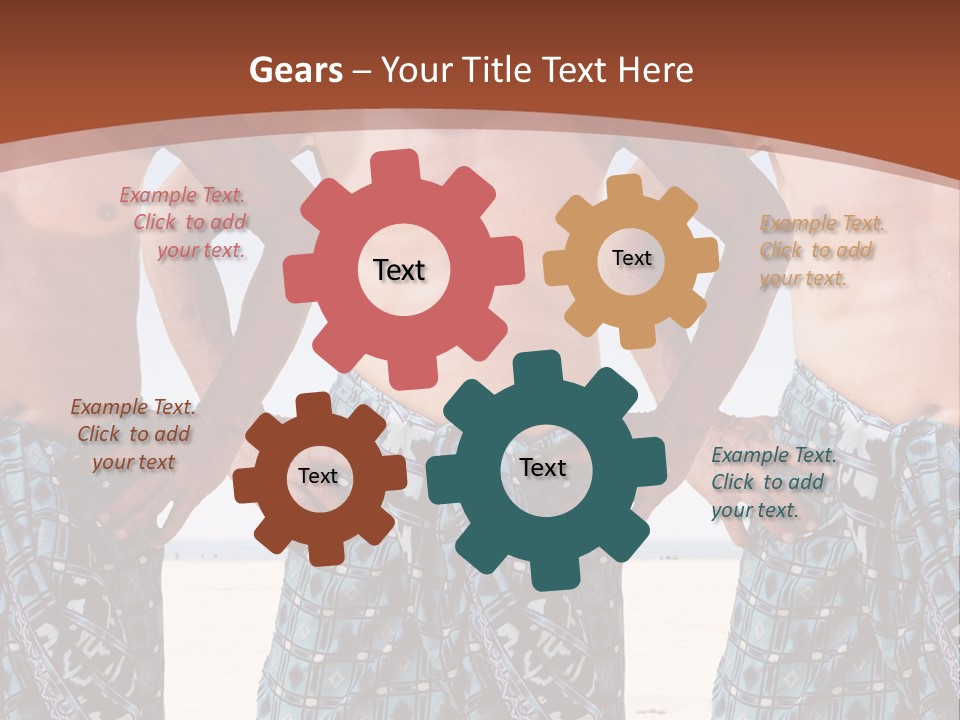 Gears – Your Title Text Here

Example Text. Click to add your text.

Text

Text

Example Text. Click to add your text.

Example Text. Click to add your text

Text

Text

Example Text. Click to add your text.